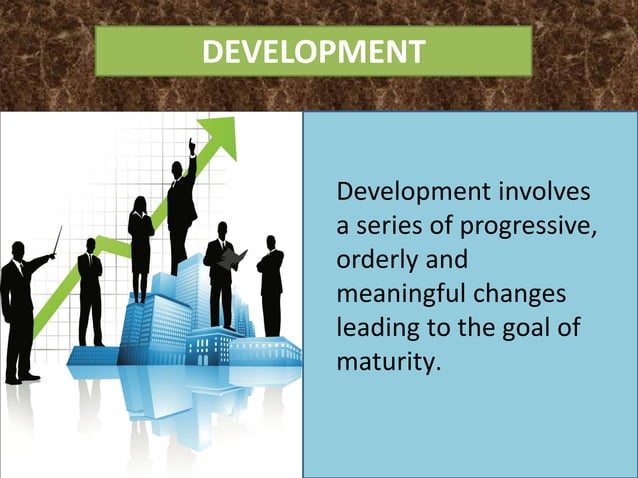 DEVELOPMENT

Development involves a series of progressive, orderly and meaningful changes leading to the goal of maturity.